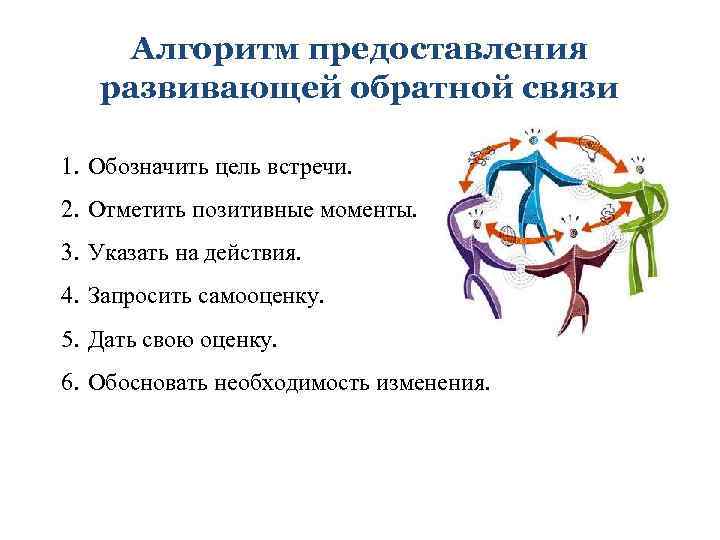 Алгоритм предоставления развивающей обратной связи

1. Обозначить цель встречи.
2. Отметить позитивные моменты.
3. Указать на действия.
4. Запросить самооценку.
5. Дать свою оценку.
6. Обосновать необходимость изменения.